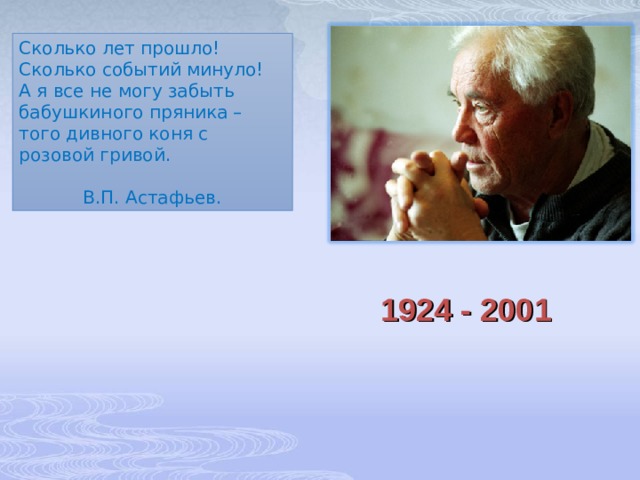 Сколько лет прошло! Сколько событий минуло! А я все не могу забыть бабушкиного пряника – того дивного коня с розовой гривой.

В.П. Астафьев.

1924 - 2001